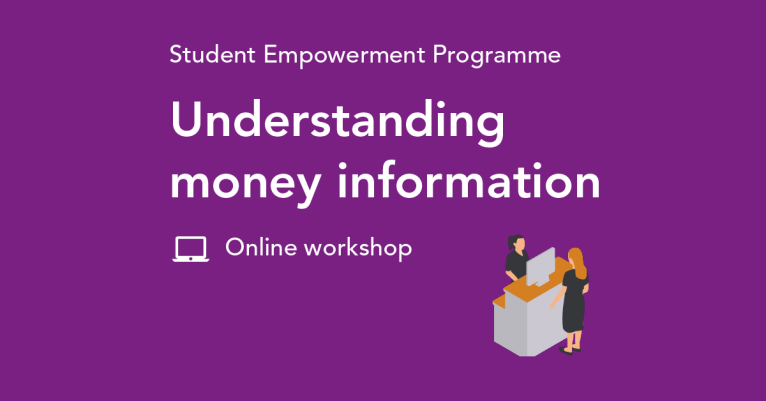 Student Empowerment Programme

Understanding money information

Online workshop